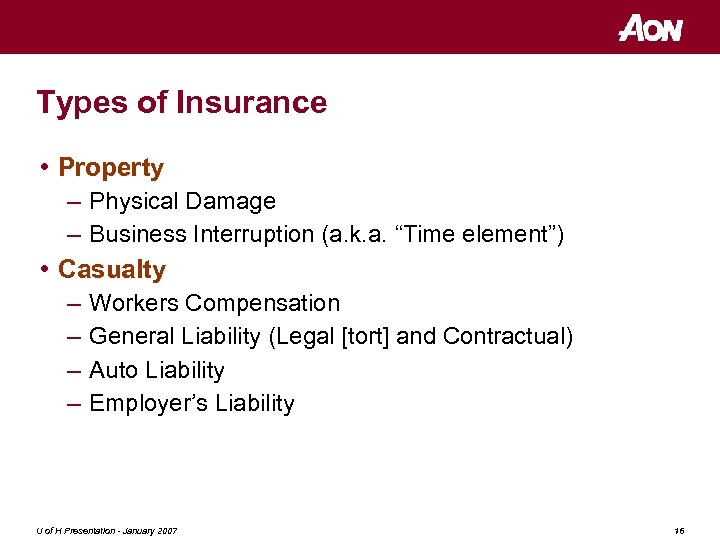 AON

Types of Insurance

• Property
 – Physical Damage
 – Business Interruption (a.k.a. “Time element”)
• Casualty
 – Workers Compensation
 – General Liability (Legal [tort] and Contractual)
 – Auto Liability
 – Employer’s Liability

U of H Presentation - January 2007

16